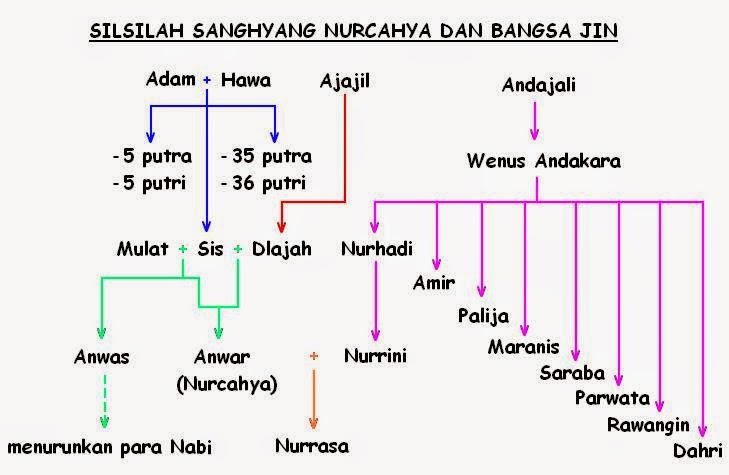 SILSILAH SANGHYANG NURCAHYA DAN BANGSA JIN

Adam + Hawa

Ajajil

Andajali

- 5 putra
- 5 putri

- 35 putra
- 36 putri

Wenus Andakara

Mulat + Sis + Dlajah

Nurhadi

Amir

Palija

Maranis

Saraba

Parwata

Rawangin

Dahri

Anwas

Anwar (Nurcahya)

+

Nurrini

menurunkan para Nabi

Nurrasa